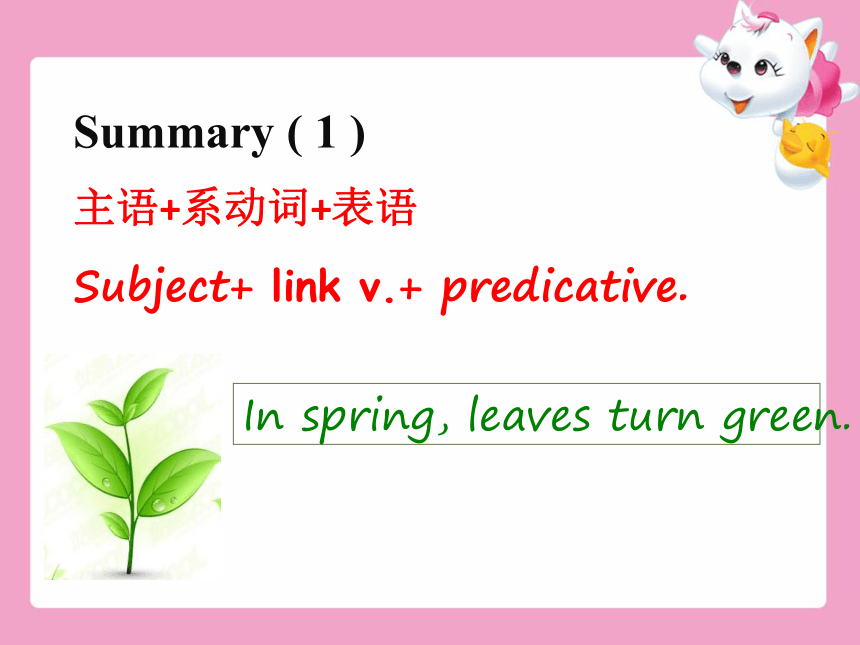 Summary ( 1 )

主语+系动词+表语

Subject+ link v.+ predicative.

In spring, leaves turn green.